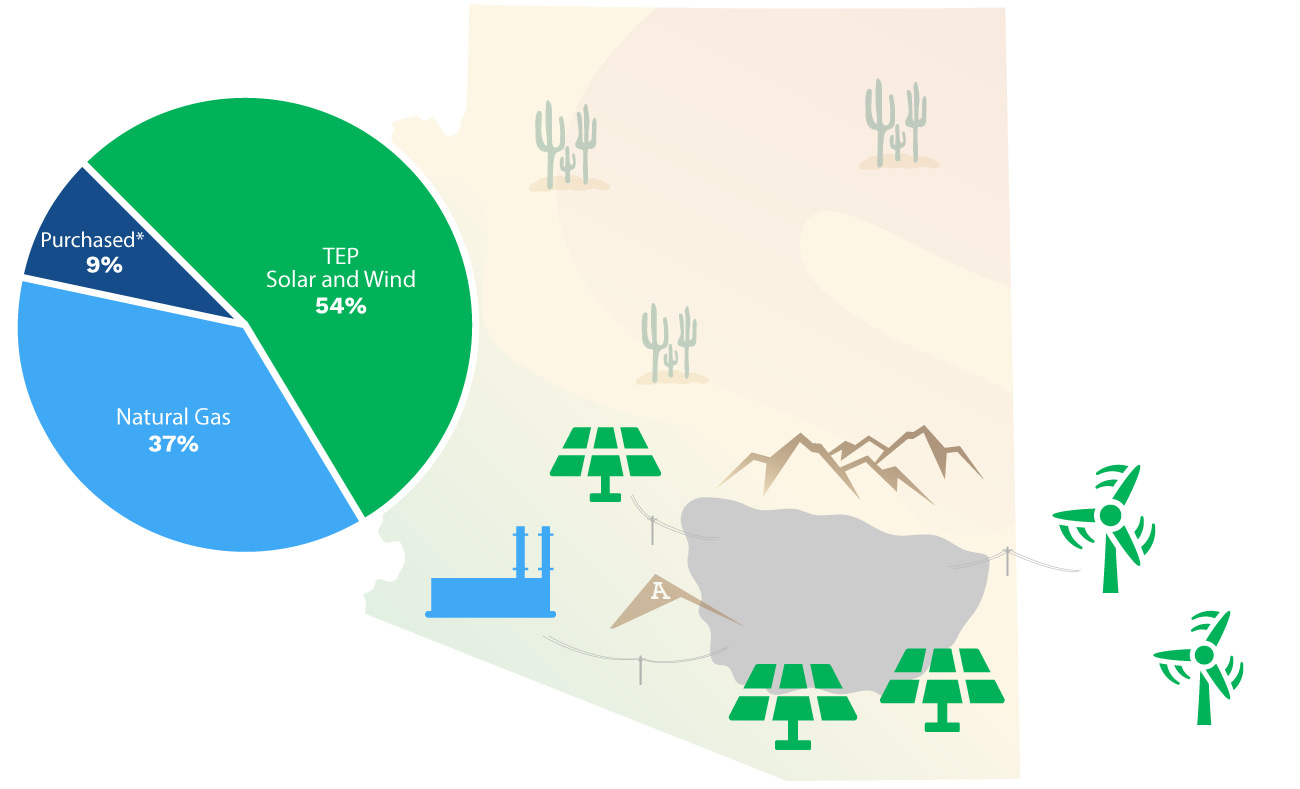 Purchased*
9%

TEP
Solar and Wind
54%

Natural Gas
37%

A